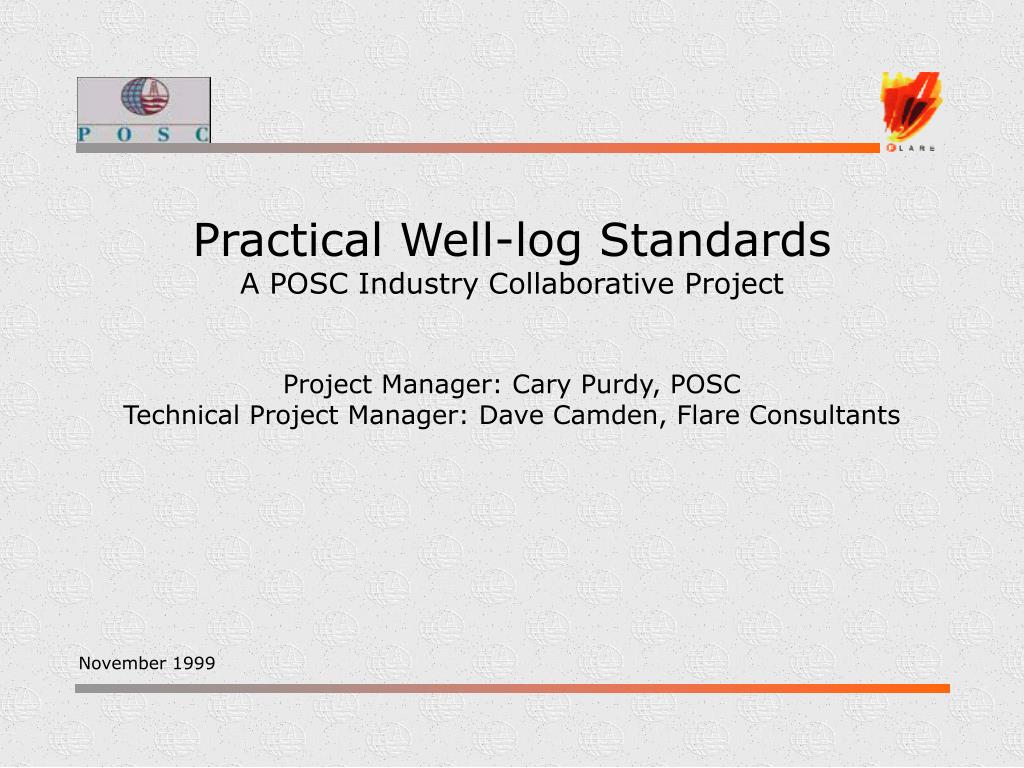 P O S C

FLARE

Practical Well-log Standards
A POSC Industry Collaborative Project

Project Manager: Cary Purdy, POSC
Technical Project Manager: Dave Camden, Flare Consultants

November 1999